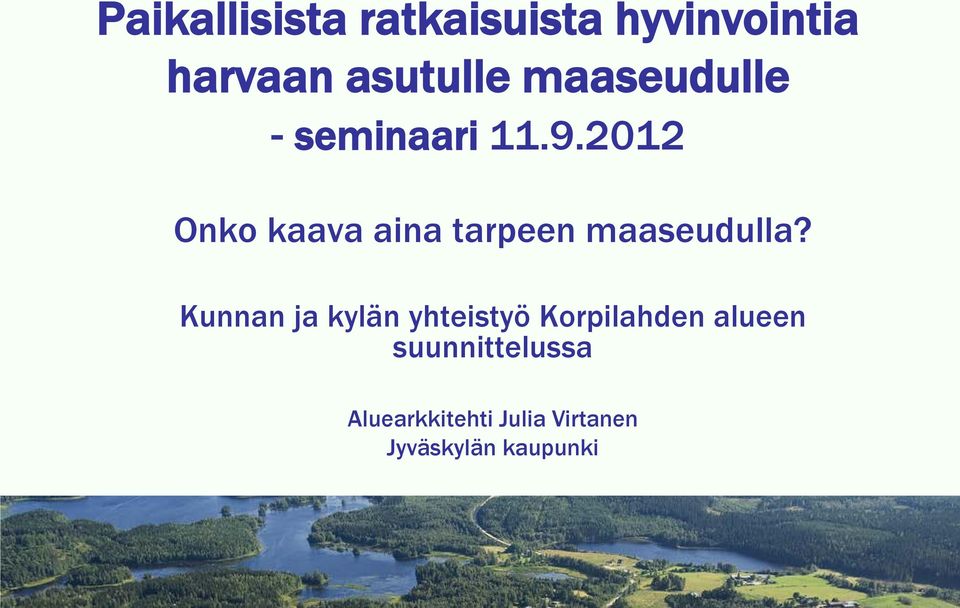 Paikallisista ratkaisuista hyvinvointia harvaan asutulle maaseudulle
- seminaari 11.9.2012

Onko kaava aina tarpeen maaseudulla?

Kunnan ja kylän yhteistyö Korpilahden alueen suunnittelussa

Aluearkkitehti Julia Virtanen
Jyväskylän kaupunki